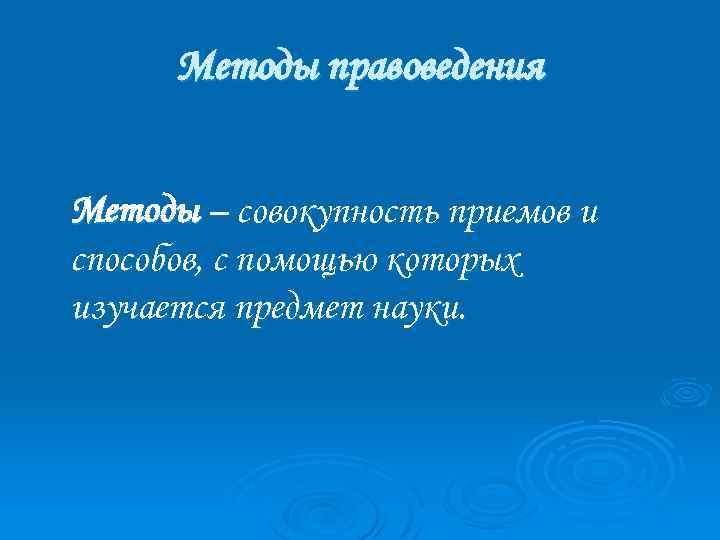 Методы правоведения

Методы – совокупность приемов и способов, с помощью которых изучается предмет науки.